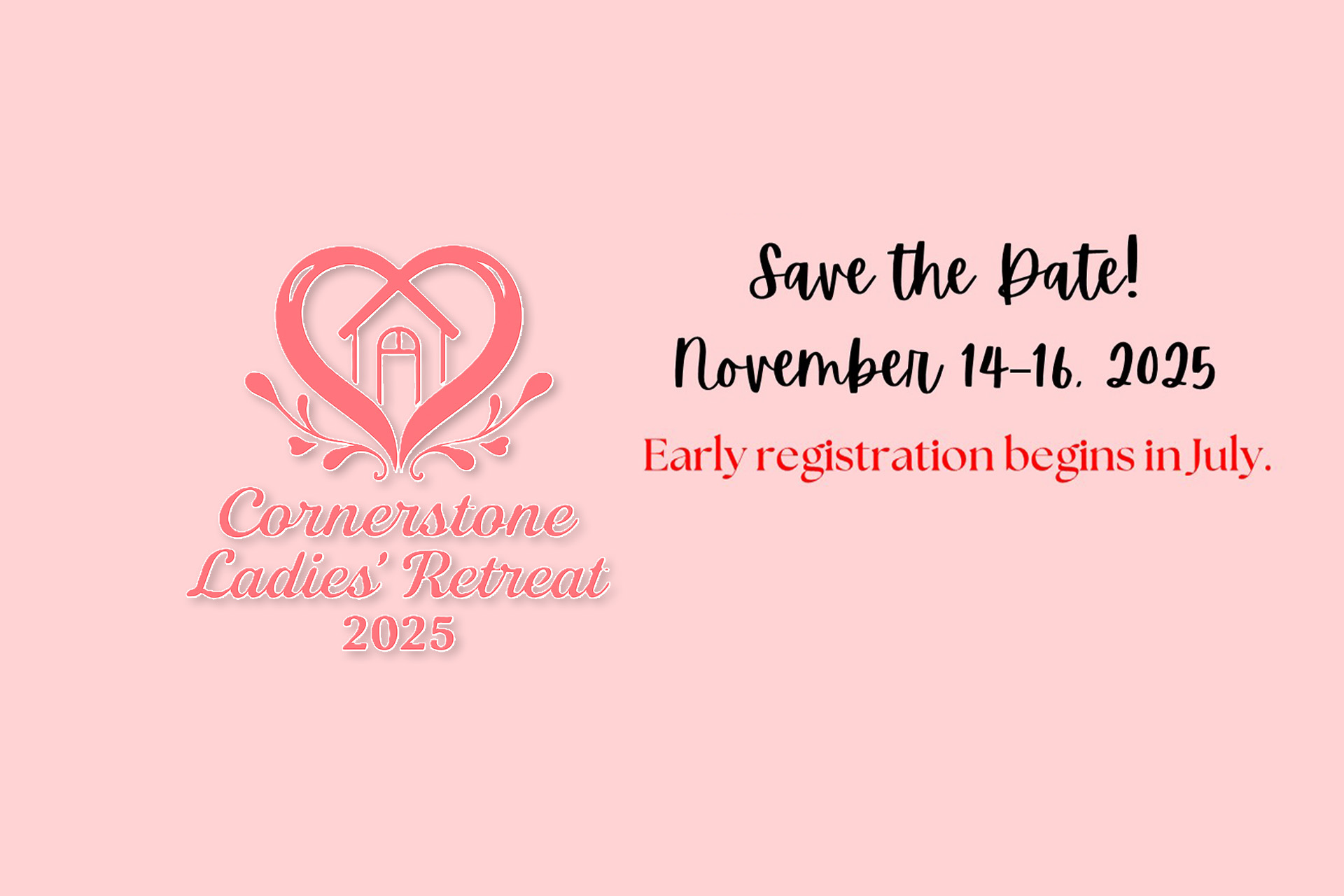 Cornerstone Ladies' Retreat 2025

Save the Date!

November 14-16, 2025

Early registration begins in July.